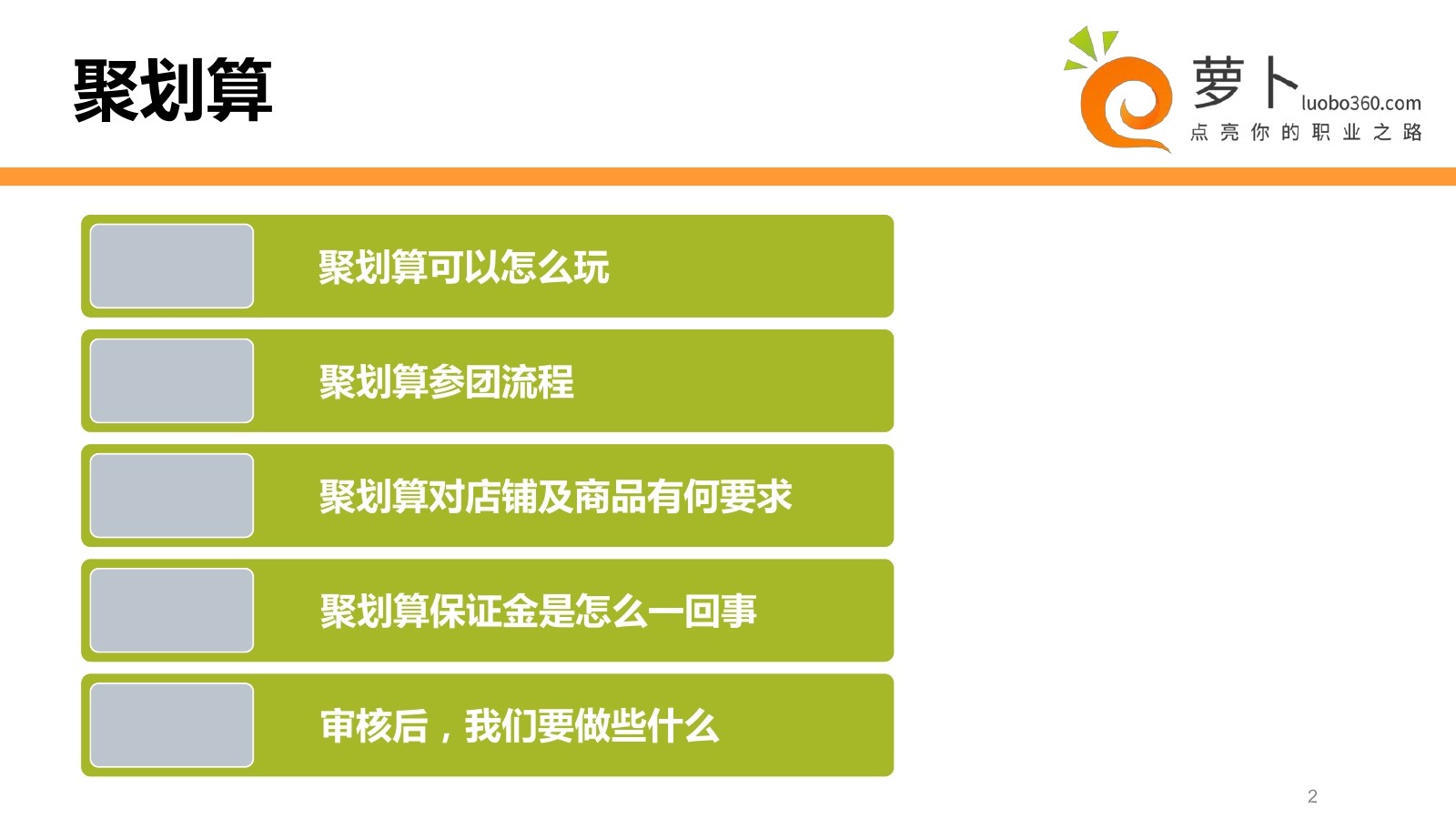 聚划算

萝卜 luobo360.com
点亮你的职业之路

聚划算可以怎么玩

聚划算参团流程

聚划算对店铺及商品有何要求

聚划算保证金是怎么一回事

审核后，我们要做些什么

2